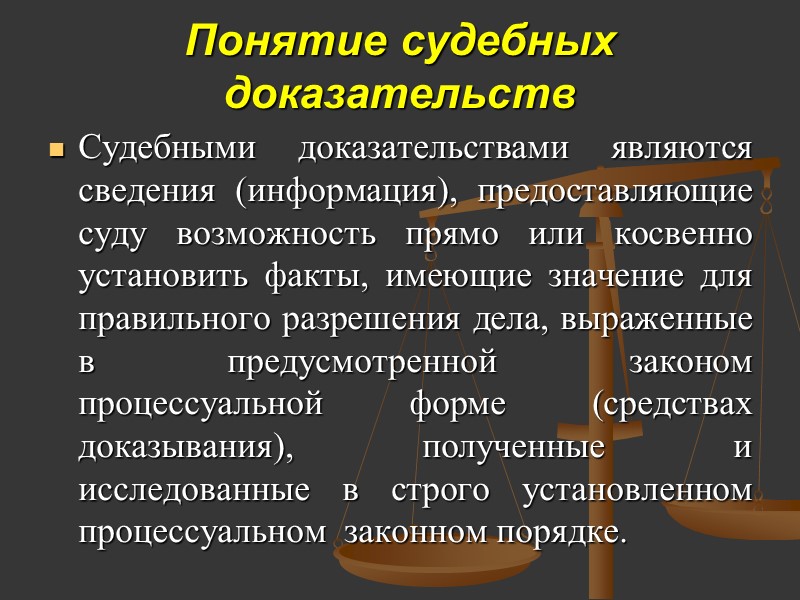 Понятие судебных доказательств

Судебными доказательствами являются сведения (информация), предоставляющие суду возможность прямо или косвенно установить факты, имеющие значение для правильного разрешения дела, выраженные в предусмотренной законом процессуальной форме (средствах доказывания), полученные и исследованные в строго установленном процессуальном законном порядке.